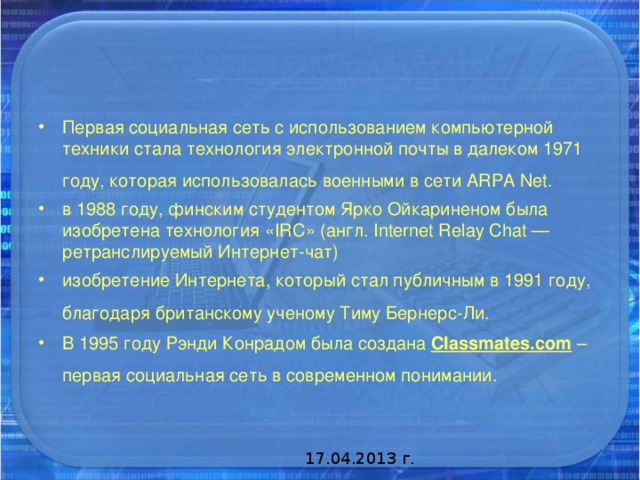 • Первая социальная сеть с использованием компьютерной техники стала технология электронной почты в далеком 1971 году, которая использовалась военными в сети ARPA Net.
• в 1988 году, финским студентом Ярко Ойкариненом была изобретена технология «IRC» (англ. Internet Relay Chat — ретранслируемый Интернет-чат)
• изобретение Интернета, который стал публичным в 1991 году, благодаря британскому ученому Тиму Бернерс-Ли.
• В 1995 году Рэнди Конрадом была создана Classmates.com – первая социальная сеть в современном понимании.

17.04.2013 г.